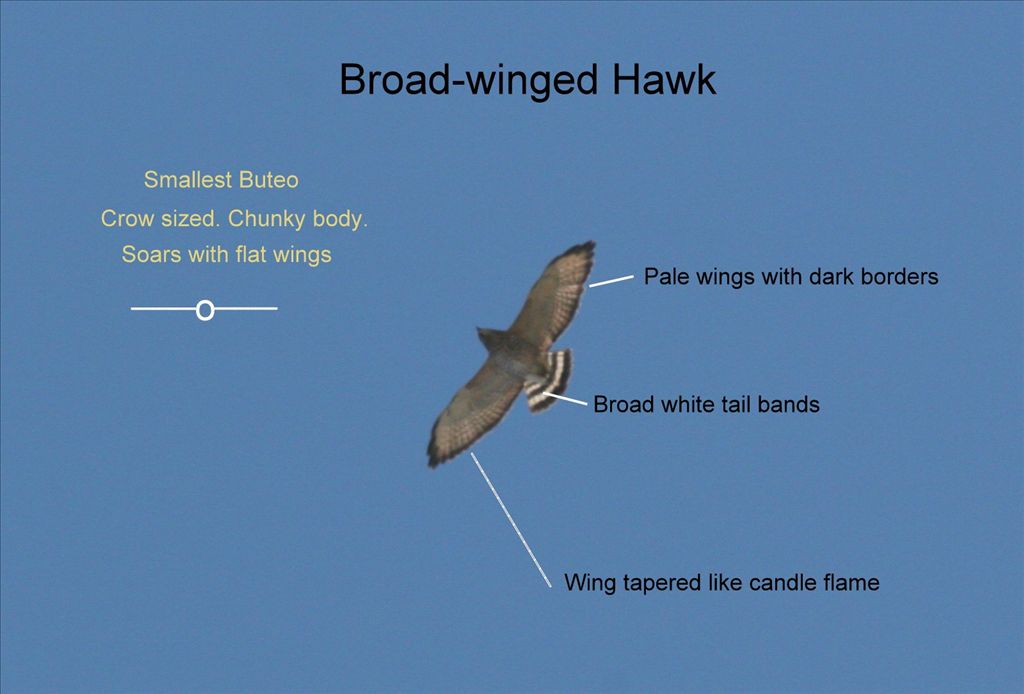 Broad-winged Hawk

Smallest Buteo

Crow sized. Chunky body.

Soars with flat wings

Pale wings with dark borders

Broad white tail bands

Wing tapered like candle flame